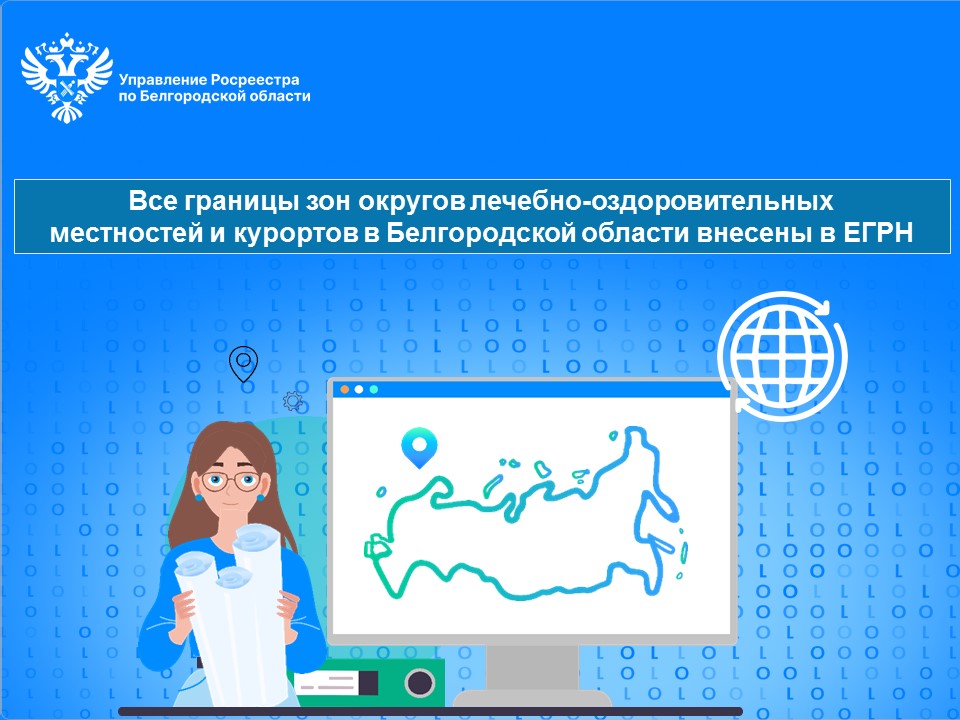 Управление Росреестра
по Белгородской области

Все границы зон округов лечебно-оздоровительных местностей и курортов в Белгородской области внесены в ЕГРН